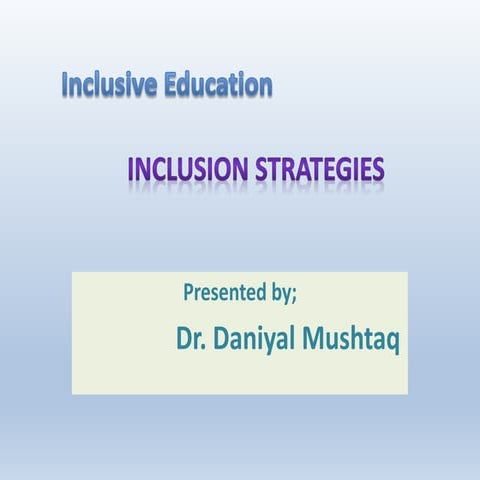 Inclusive Education

INCLUSION STRATEGIES

Presented by;

Dr. Daniyal Mushtaq